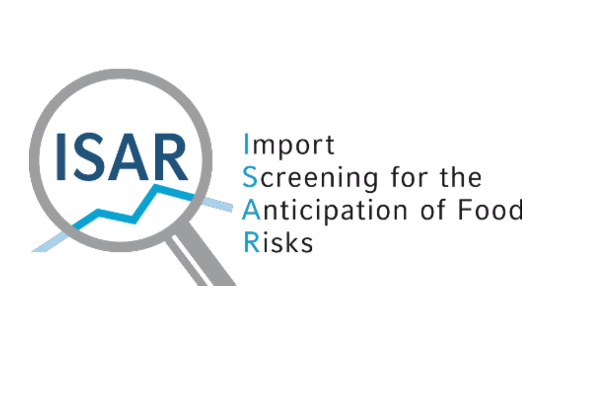 ISAR

Import
Screening for the
Anticipation of Food
Risks